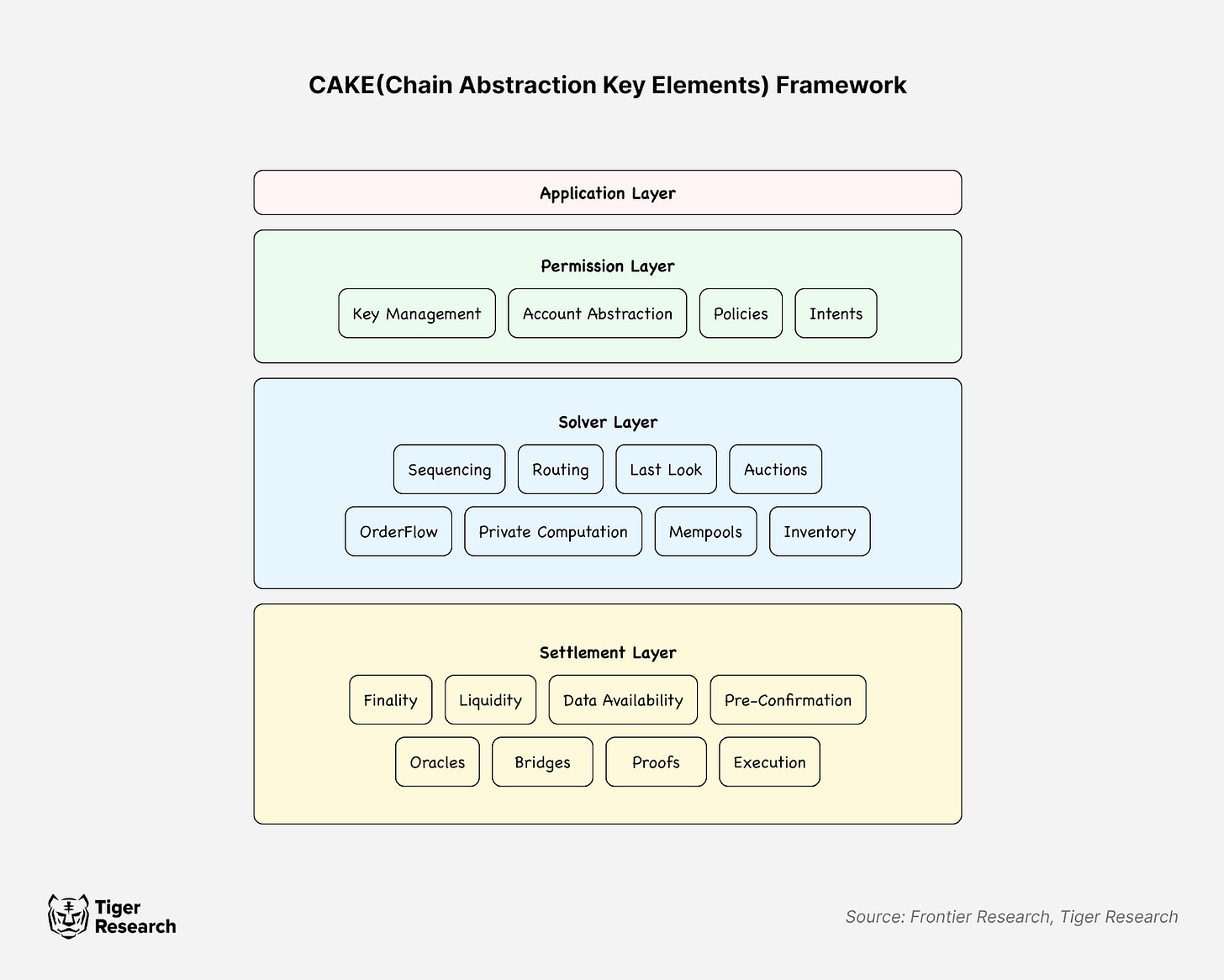 CAKE(Chain Abstraction Key Elements) Framework

Application Layer

Permission Layer

Key Management

Account Abstraction

Policies

Intents

Solver Layer

Sequencing

Routing

Last Look

Auctions

OrderFlow

Private Computation

Mempools

Inventory

Settlement Layer

Finality

Liquidity

Data Availability

Pre-Confirmation

Oracles

Bridges

Proofs

Execution

Tiger Research

Source: Frontier Research, Tiger Research